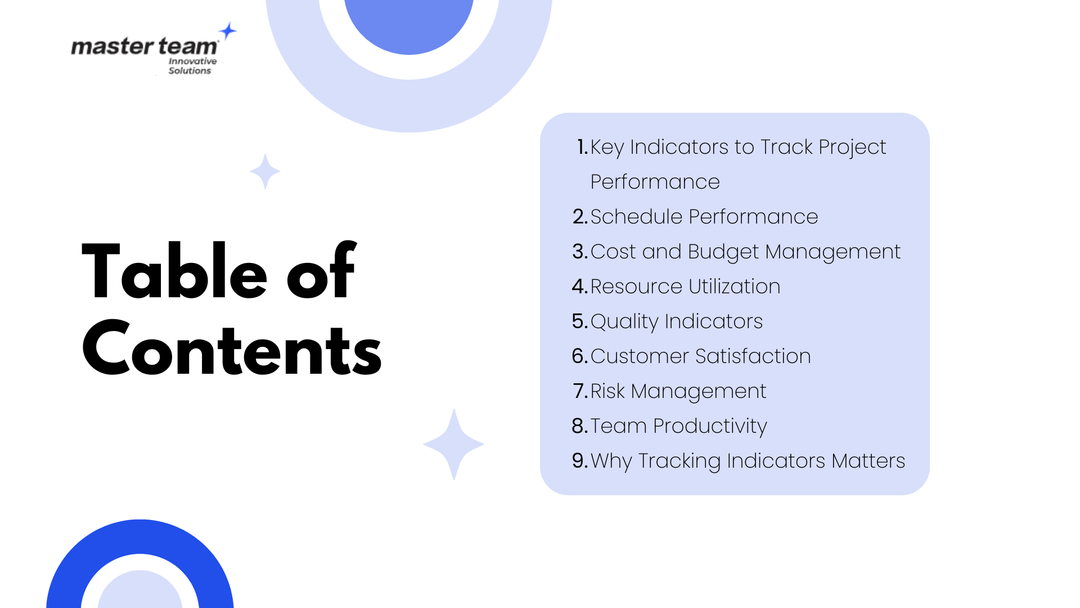 master team
Innovative Solutions

Table of Contents

1. Key Indicators to Track Project Performance
2. Schedule Performance
3. Cost and Budget Management
4. Resource Utilization
5. Quality Indicators
6. Customer Satisfaction
7. Risk Management
8. Team Productivity
9. Why Tracking Indicators Matters